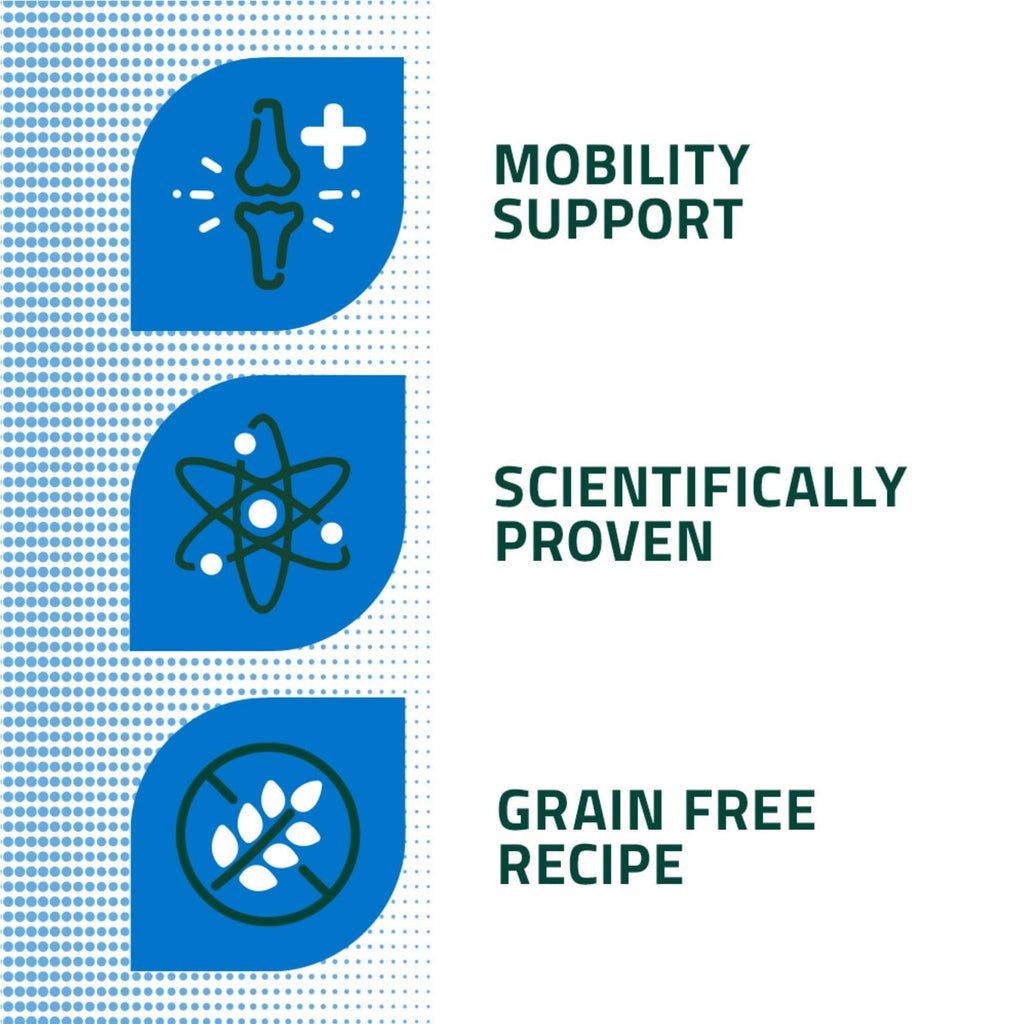 MOBILITY SUPPORT

SCIENTIFICALLY PROVEN

GRAIN FREE RECIPE